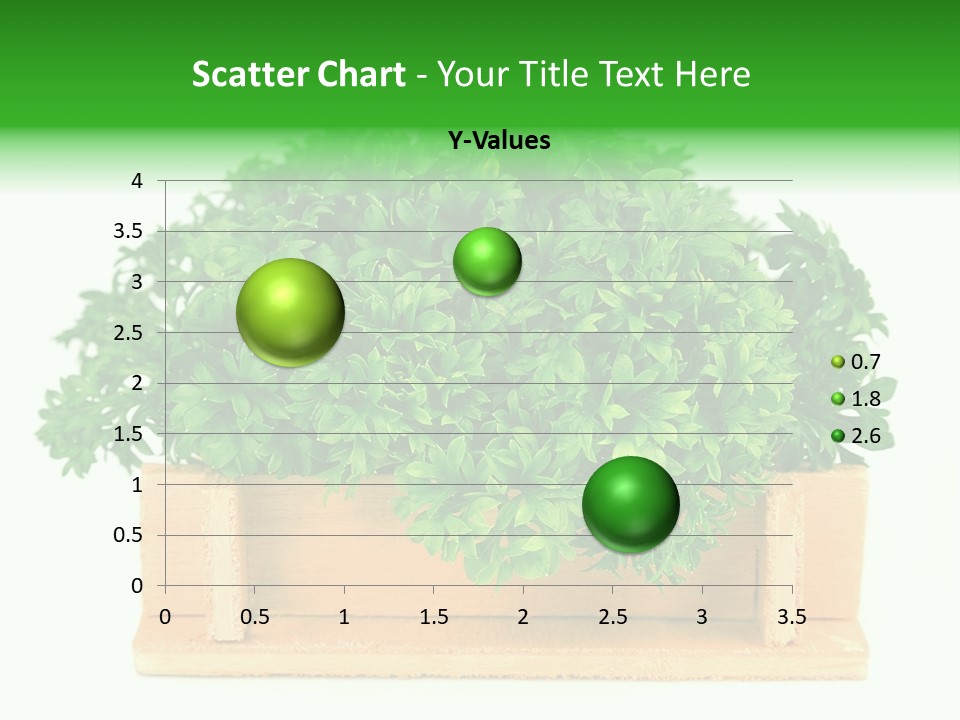 Scatter Chart - Your Title Text Here

Y-Values

4
3.5
3
2.5
2
1.5
1
0.5
0

0 0.5 1 1.5 2 2.5 3 3.5

0.7
1.8
2.6